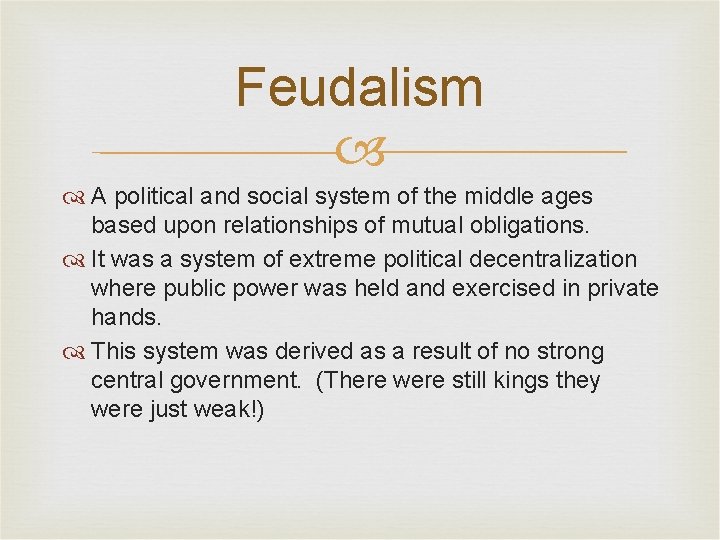 Feudalism

A political and social system of the middle ages based upon relationships of mutual obligations.

It was a system of extreme political decentralization where public power was held and exercised in private hands.

This system was derived as a result of no strong central government. (There were still kings they were just weak!)